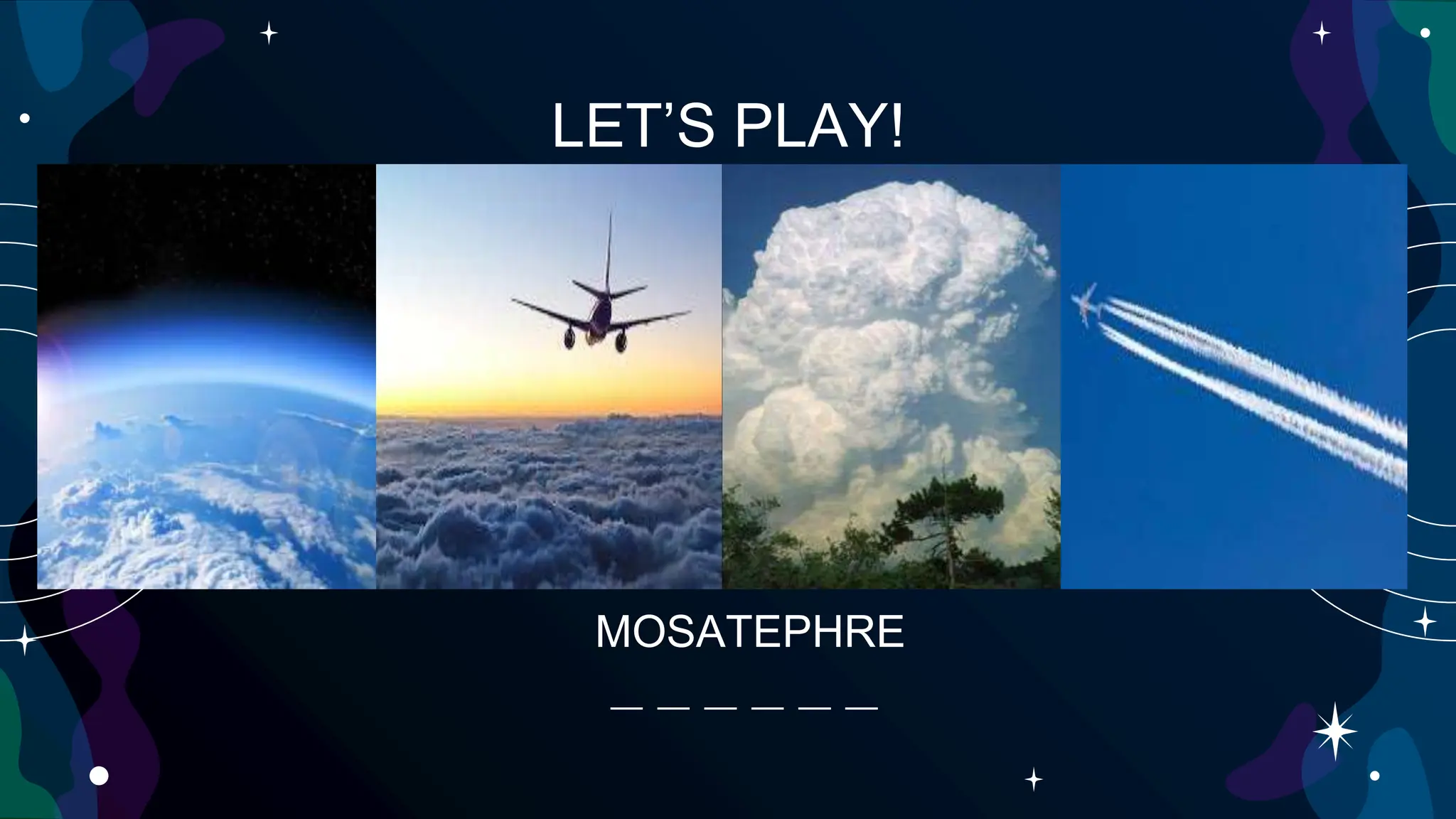 LET'S PLAY!

MOSATEPHRE

_ _ _ _ _ _